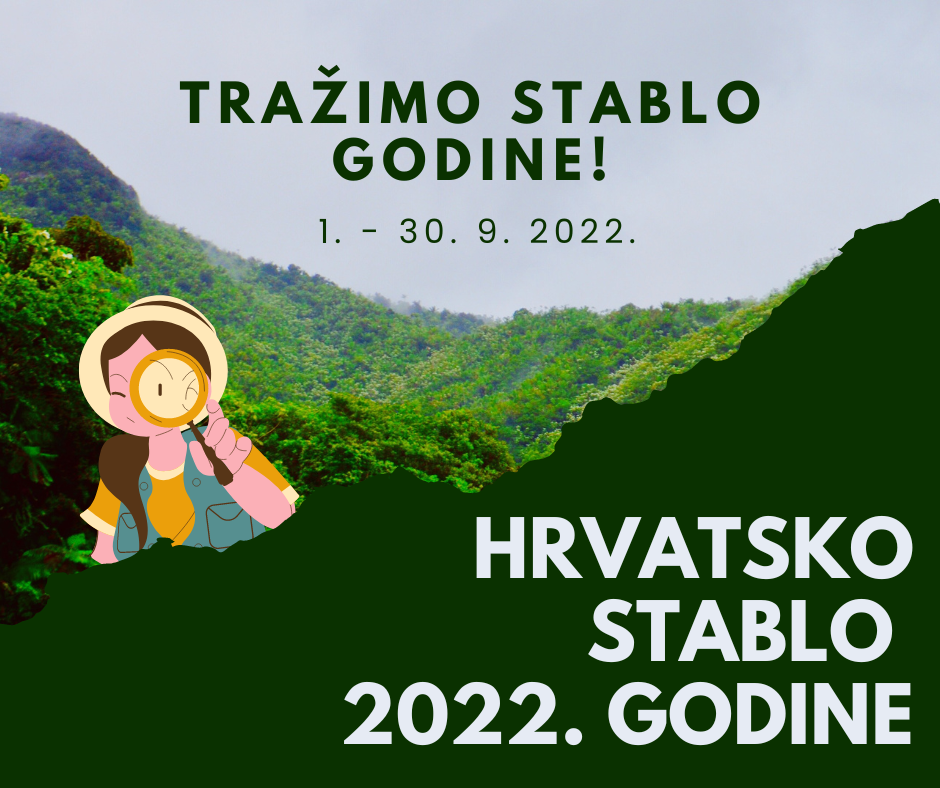 TRAŽIMO STABLO GODINE!

1. - 30. 9. 2022.

HRVATSKO STABLO 2022. GODINE